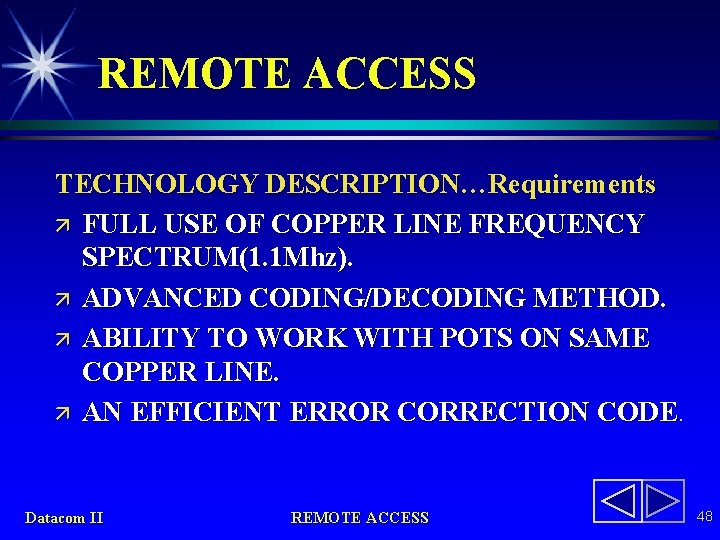 REMOTE ACCESS

TECHNOLOGY DESCRIPTION…Requirements

↗ FULL USE OF COPPER LINE FREQUENCY SPECTRUM(1.1Mhz).

↗ ADVANCED CODING/DECODING METHOD.

↗ ABILITY TO WORK WITH POTS ON SAME COPPER LINE.

↗ AN EFFICIENT ERROR CORRECTION CODE.

Datacom II

REMOTE ACCESS

48